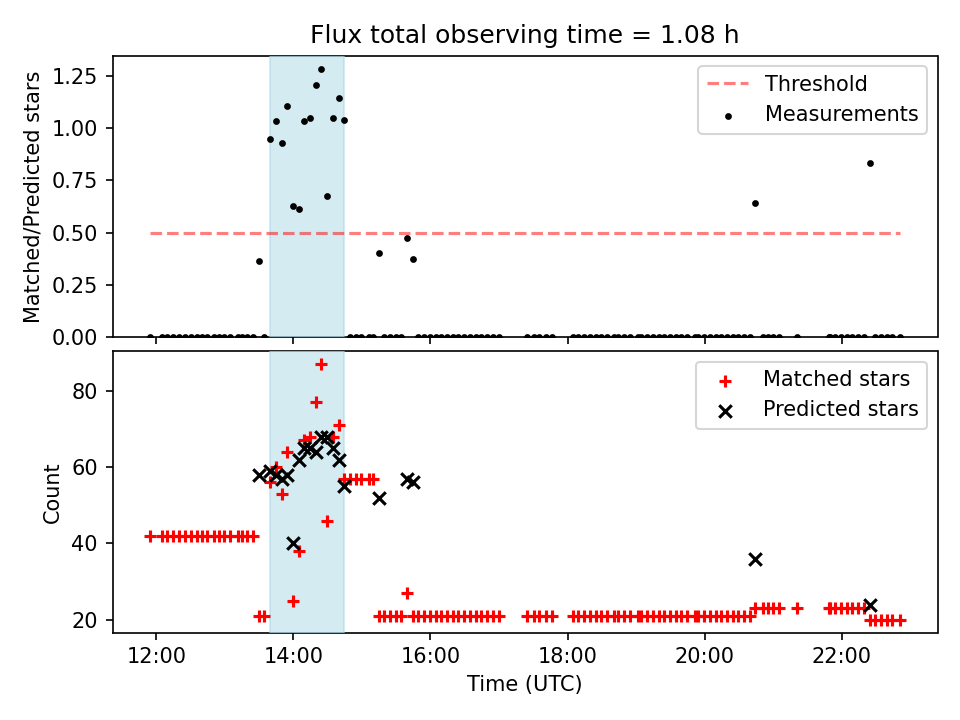 Flux total observing time = 1.08 h

Matched/Predicted stars

1.25
1.00
0.75
0.50
0.25
0.00

Threshold
Measurements

Count

80
60
40
20

Matched stars
Predicted stars

12:00
14:00
16:00
18:00
20:00
22:00

Time (UTC)